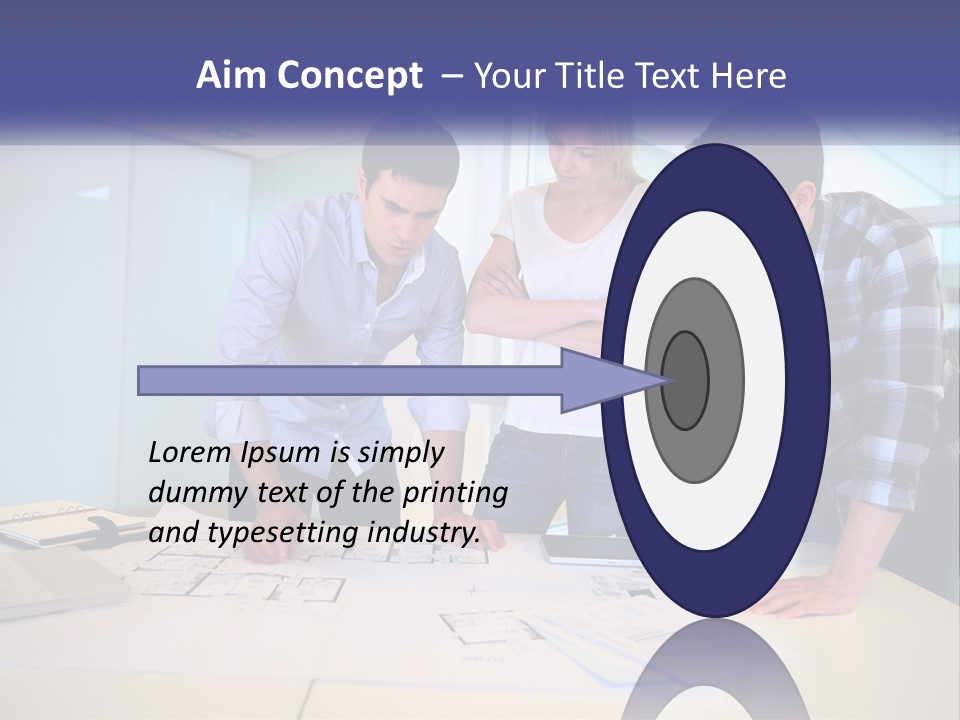 Aim Concept – Your Title Text Here

Lorem Ipsum is simply dummy text of the printing and typesetting industry.